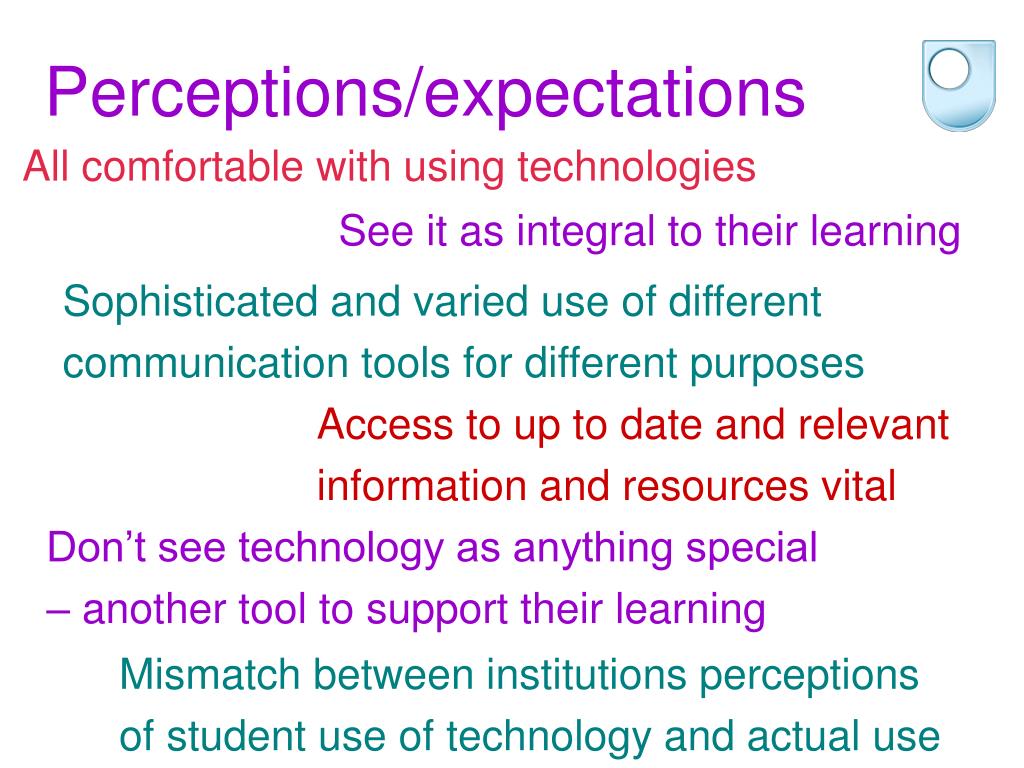 Perceptions/expectations

All comfortable with using technologies

See it as integral to their learning

Sophisticated and varied use of different communication tools for different purposes

Access to up to date and relevant information and resources vital

Don’t see technology as anything special – another tool to support their learning

Mismatch between institutions perceptions of student use of technology and actual use